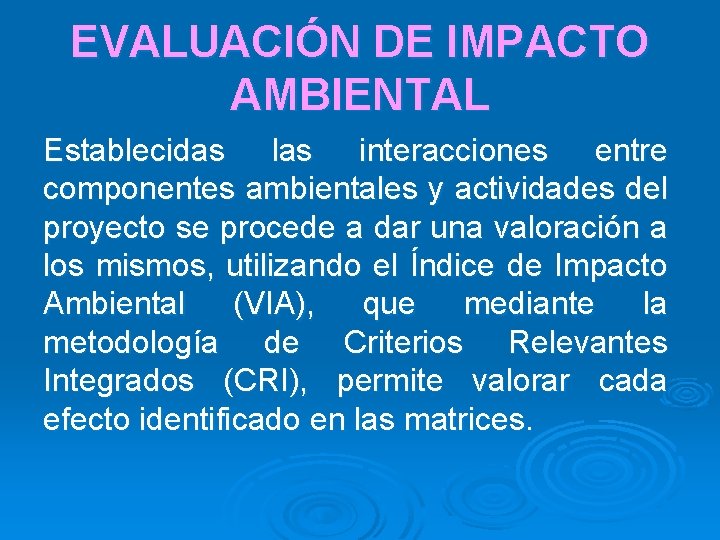 EVALUACIÓN DE IMPACTO AMBIENTAL

Establecidas las interacciones entre componentes ambientales y actividades del proyecto se procede a dar una valoración a los mismos, utilizando el Índice de Impacto Ambiental (VIA), que mediante la metodología de Criterios Relevantes Integrados (CRI), permite valorar cada efecto identificado en las matrices.